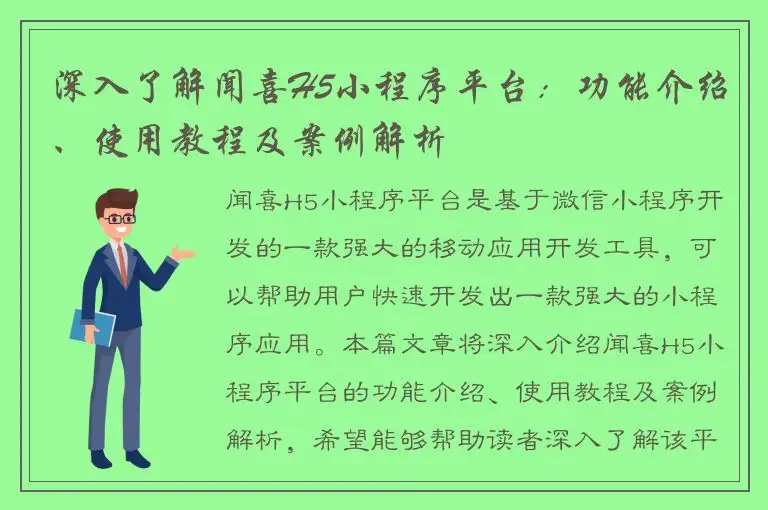 深入了解闻喜H5小程序平台：功能介绍、使用教程及案例解析

闻喜H5小程序平台是基于微信小程序开发的一款强大的移动应用开发工具，可以帮助用户快速开发出一款强大的小程序应用。本篇文章将深入介绍闻喜H5小程序平台的功能介绍、使用教程及案例解析，希望能够帮助读者深入了解该平